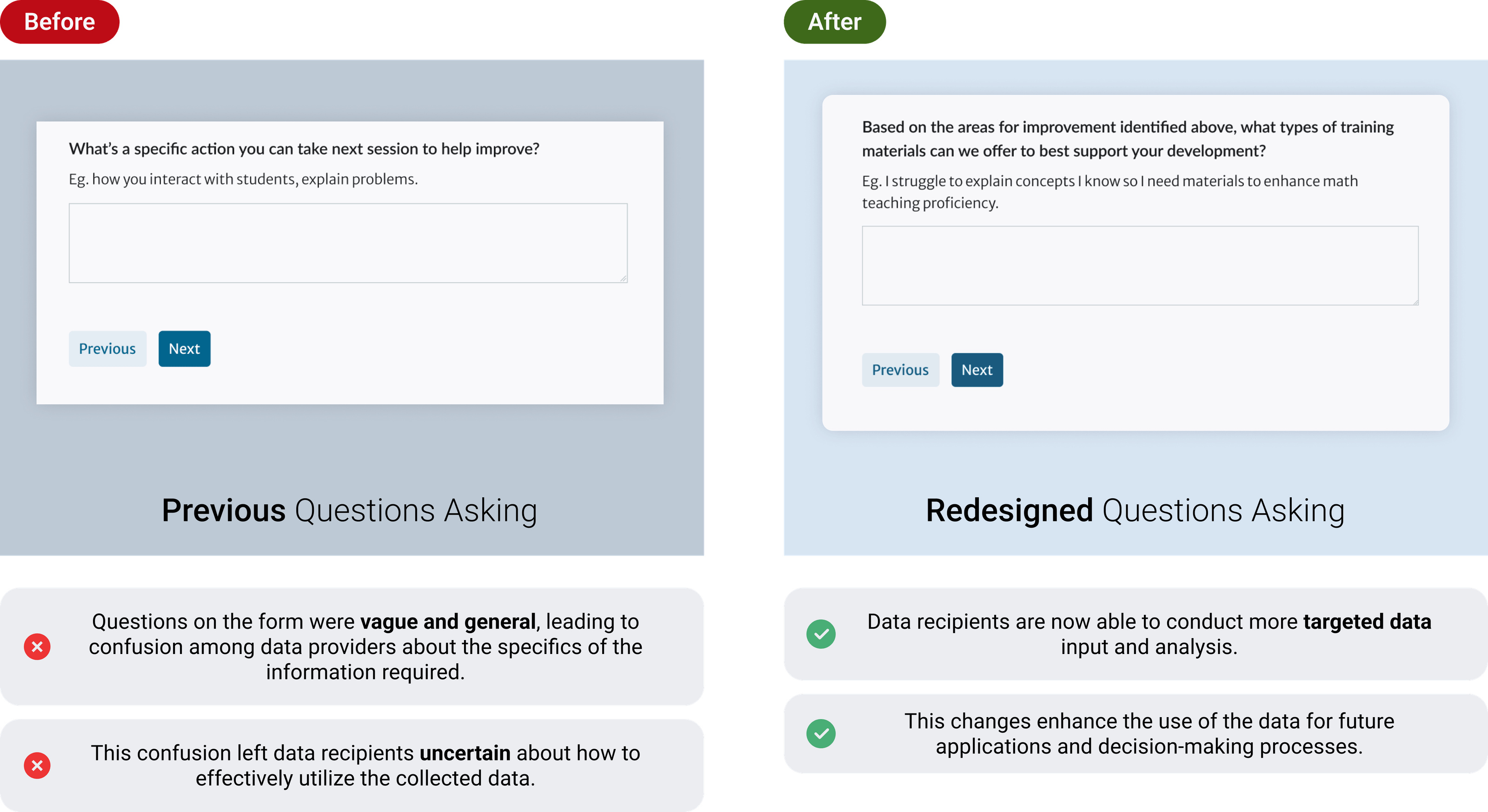 Before

What's a specific action you can take next session to help improve?

Eg. how you interact with students, explain problems.

Previous Next

Previous Questions Asking

Questions on the form were vague and general, leading to confusion among data providers about the specifics of the information required.

This confusion left data recipients uncertain about how to effectively utilize the collected data.

After

Based on the areas for improvement identified above, what types of training materials can we offer to best support your development?

Eg. I struggle to explain concepts I know so I need materials to enhance math teaching proficiency.

Previous Next

Redesigned Questions Asking

Data recipients are now able to conduct more targeted data input and analysis.

This changes enhance the use of the data for future applications and decision-making processes.